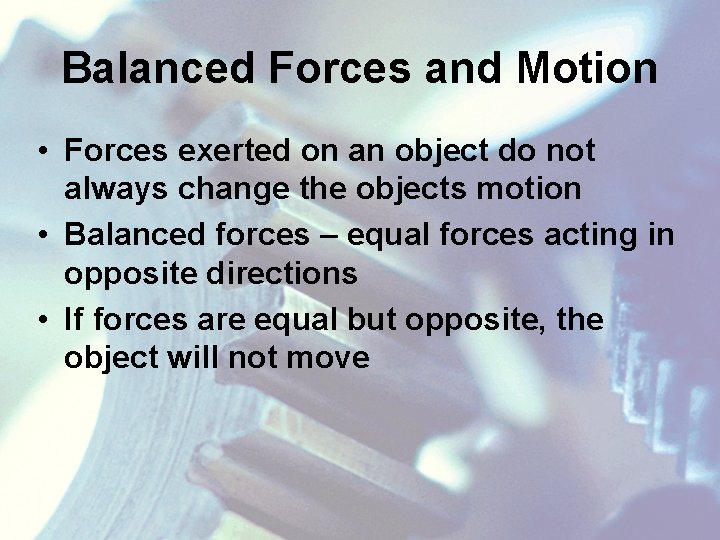 Balanced Forces and Motion

• Forces exerted on an object do not always change the objects motion
• Balanced forces – equal forces acting in opposite directions
• If forces are equal but opposite, the object will not move